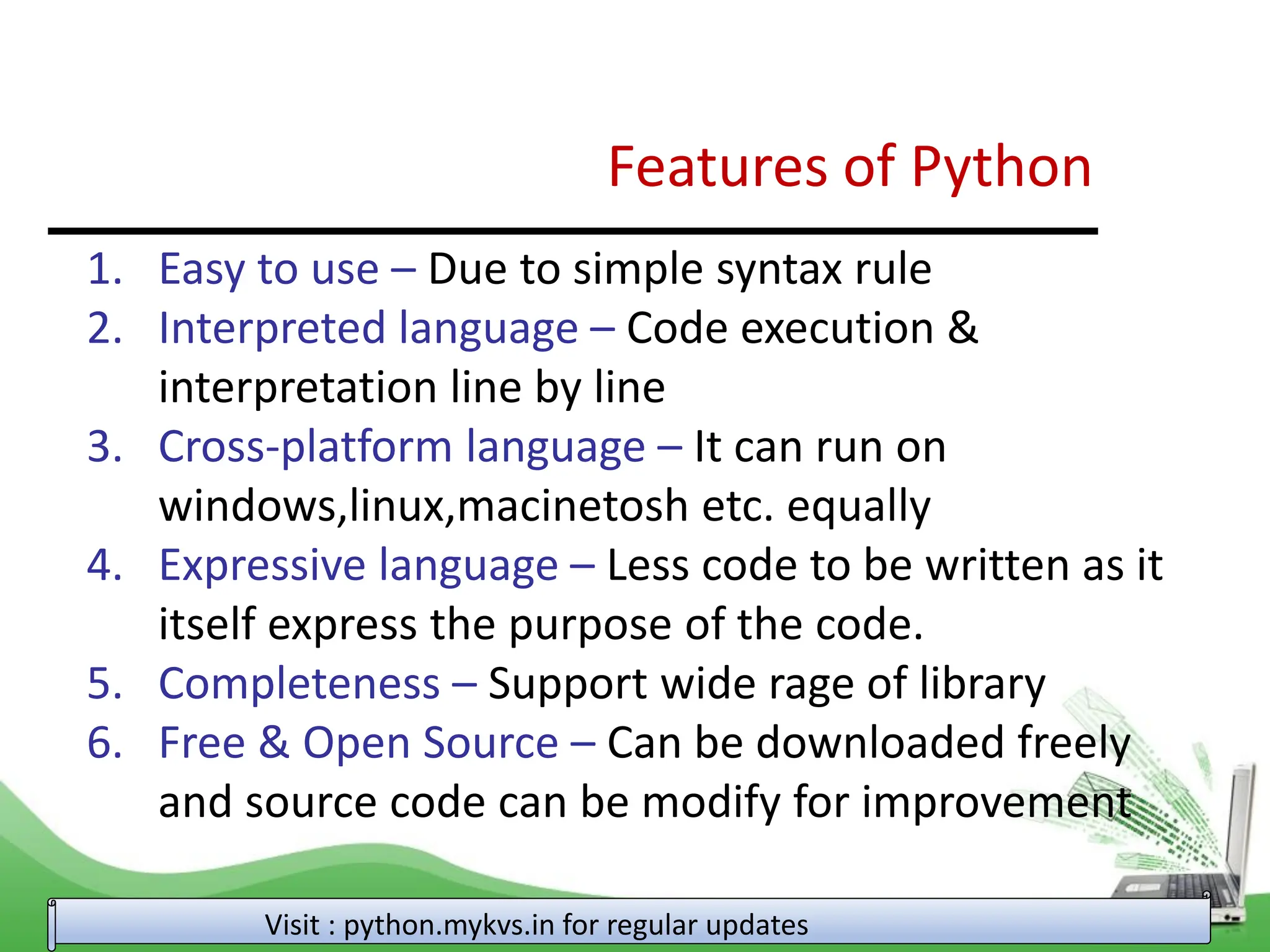 Features of Python

1. Easy to use – Due to simple syntax rule
2. Interpreted language – Code execution & interpretation line by line
3. Cross-platform language – It can run on windows,linux,macinetosh etc. equally
4. Expressive language – Less code to be written as it itself express the purpose of the code.
5. Completeness – Support wide rage of library
6. Free & Open Source – Can be downloaded freely and source code can be modify for improvement

Visit : python.mykvs.in for regular updates